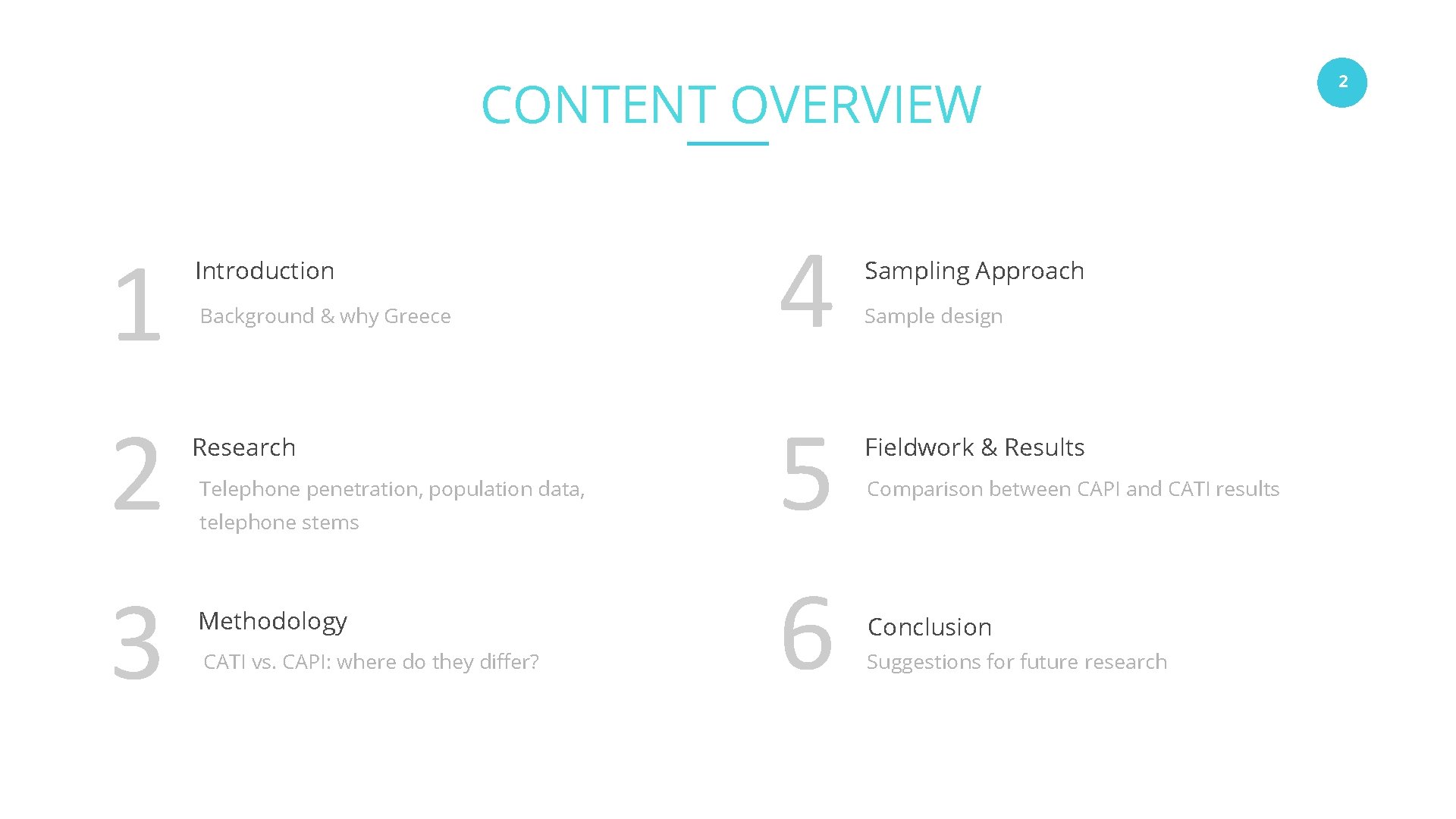 CONTENT OVERVIEW

2

1
Introduction
Background & why Greece

2
Research
Telephone penetration, population data, telephone stems

3
Methodology
CATI vs. CAPI: where do they differ?

4
Sampling Approach
Sample design

5
Fieldwork & Results
Comparison between CAPI and CATI results

6
Conclusion
Suggestions for future research